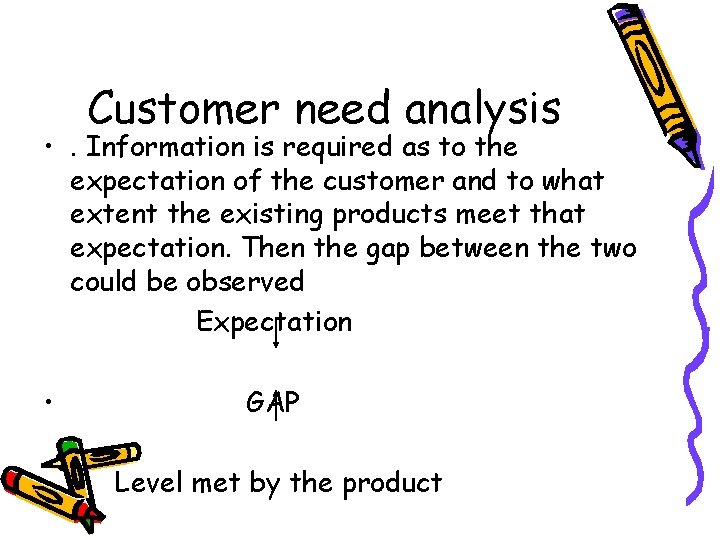 Customer need analysis

• . Information is required as to the expectation of the customer and to what extent the existing products meet that expectation. Then the gap between the two could be observed

Expectation

• GAP

Level met by the product